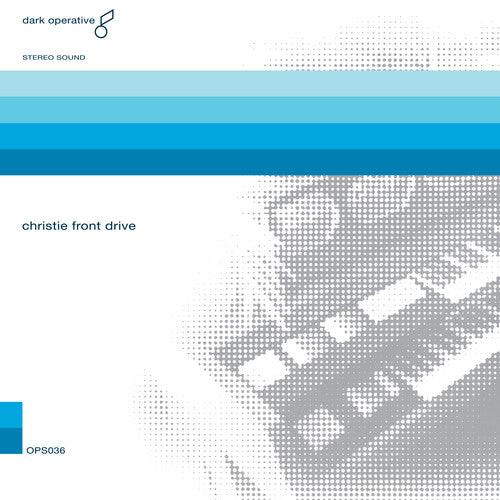 dark operative

STEREO SOUND

christie front drive

OPS036